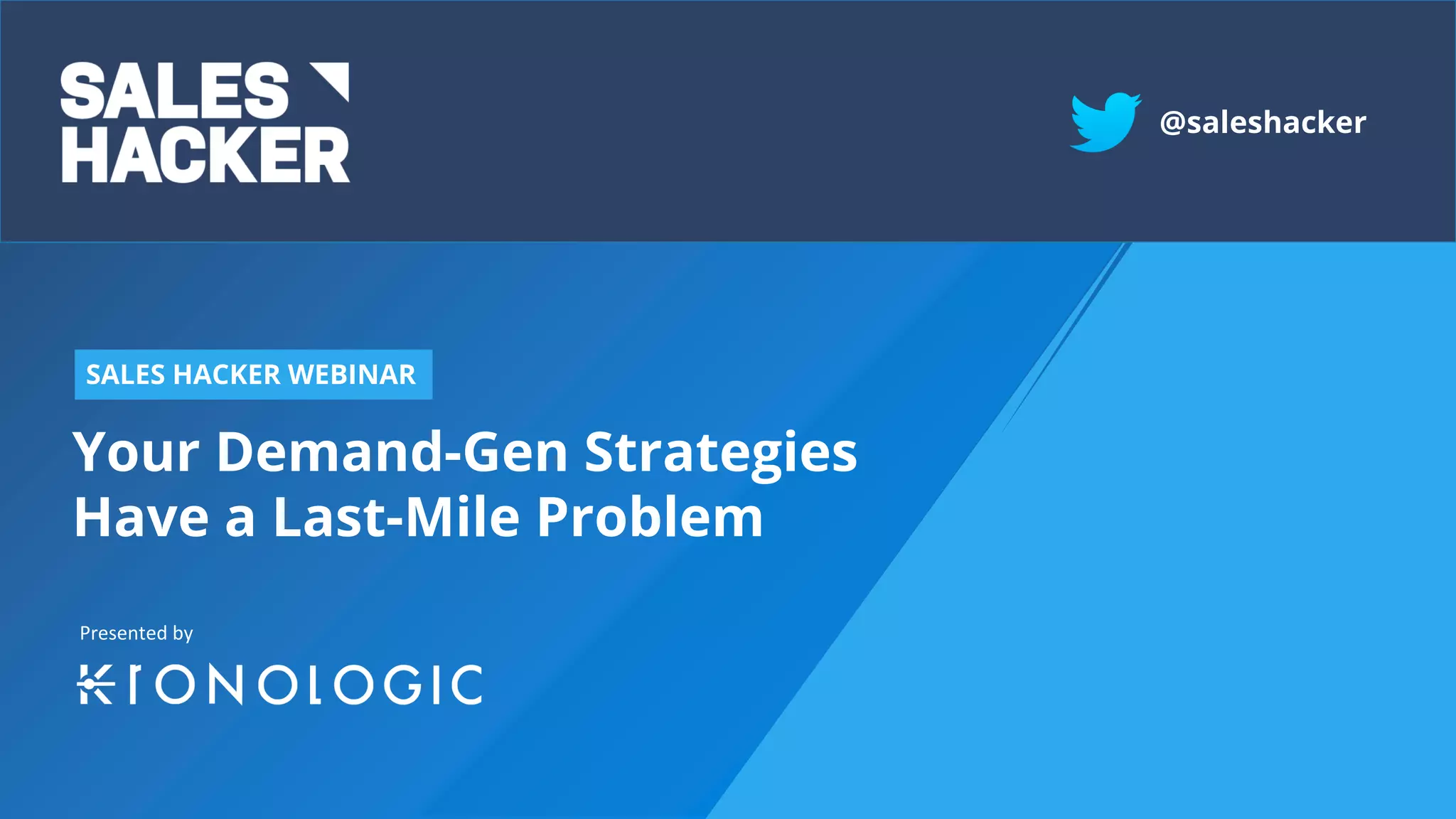 SALES HACKER

@saleshacker

SALES HACKER WEBINAR

Your Demand-Gen Strategies Have a Last-Mile Problem

Presented by

KRONOLOGIC